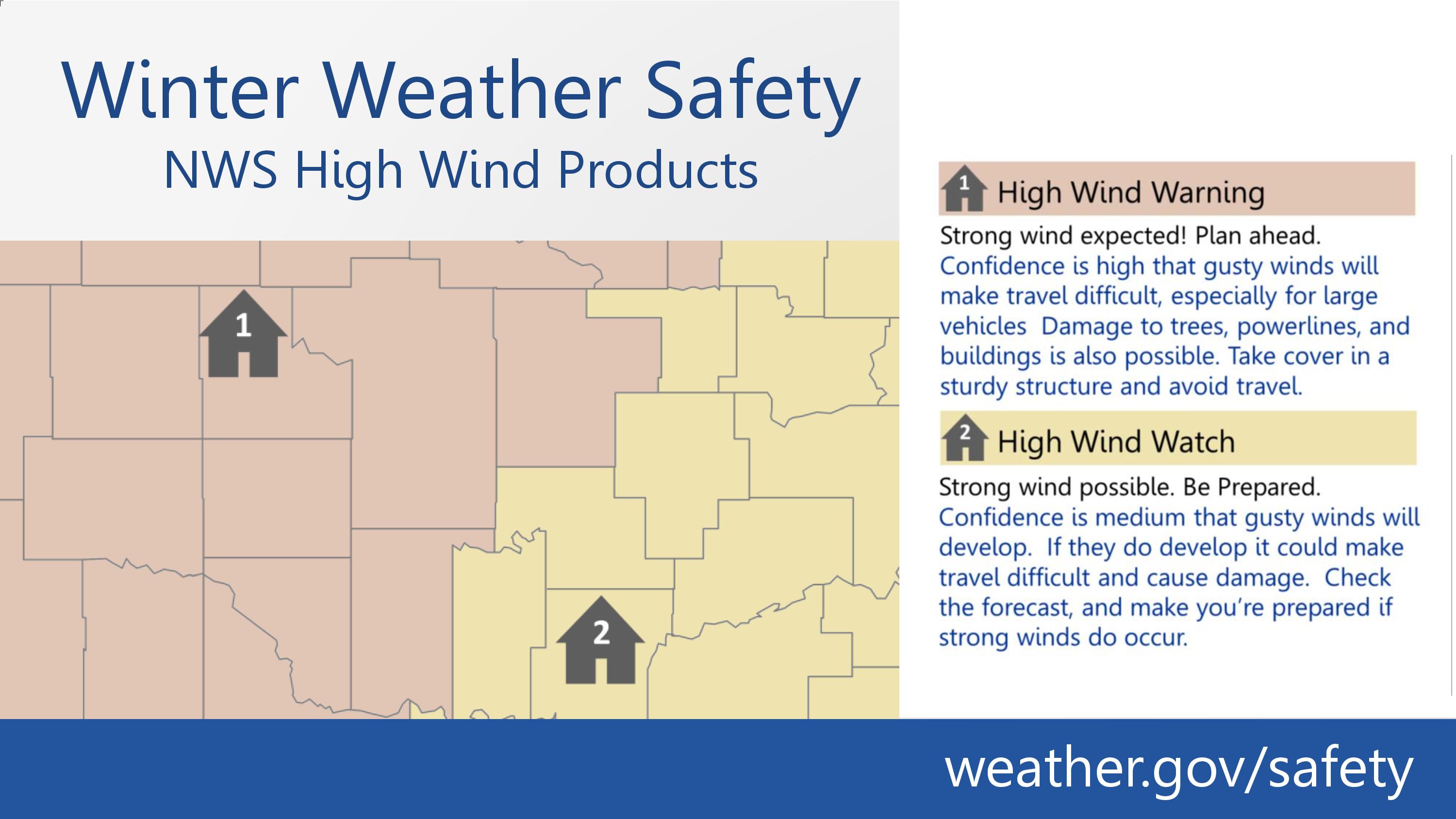 Winter Weather Safety
NWS High Wind Products

1

2

1 High Wind Warning

Strong wind expected! Plan ahead.
Confidence is high that gusty winds will make travel difficult, especially for large vehicles Damage to trees, powerlines, and buildings is also possible. Take cover in a sturdy structure and avoid travel.

2 High Wind Watch

Strong wind possible. Be Prepared.
Confidence is medium that gusty winds will develop. If they do develop it could make travel difficult and cause damage. Check the forecast, and make you're prepared if strong winds do occur.

weather.gov/safety